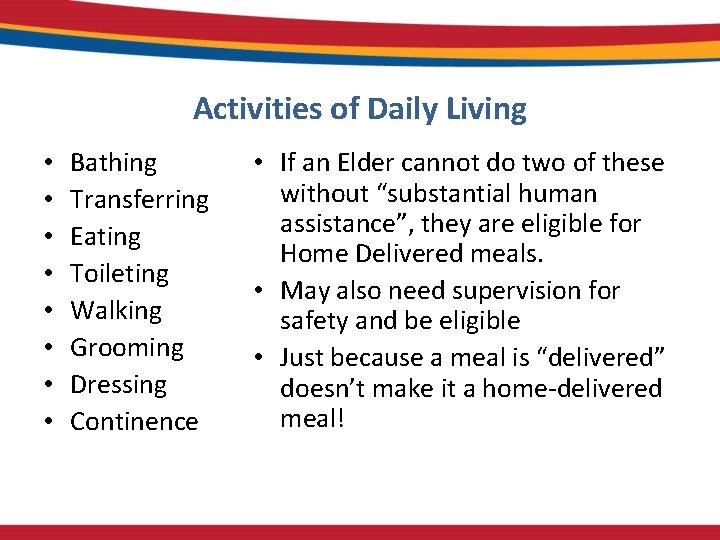 Activities of Daily Living

• Bathing
• Transferring
• Eating
• Toileting
• Walking
• Grooming
• Dressing
• Continence

• If an Elder cannot do two of these without “substantial human assistance”, they are eligible for Home Delivered meals.
• May also need supervision for safety and be eligible
• Just because a meal is “delivered” doesn’t make it a home-delivered meal!